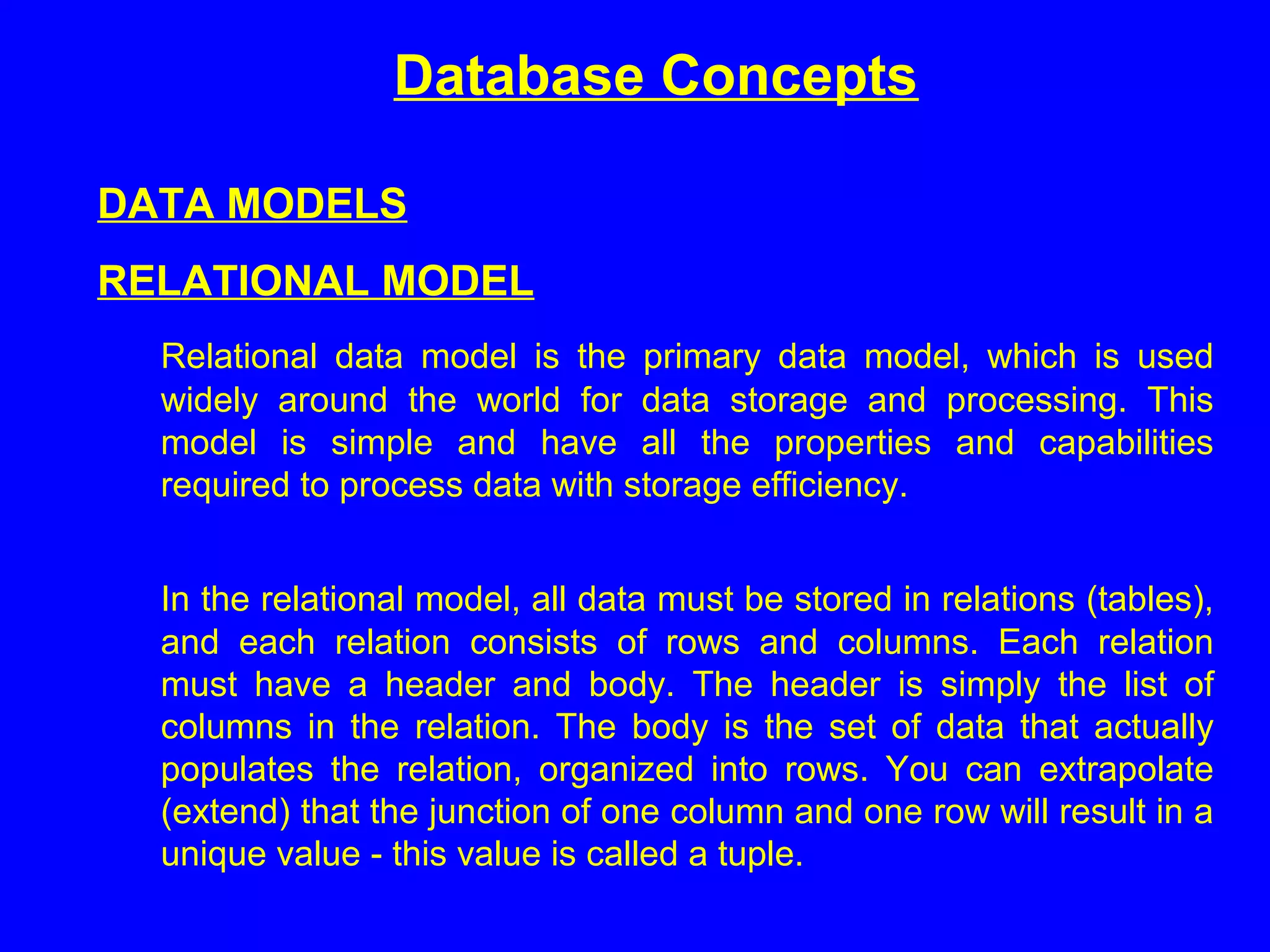 Database Concepts

DATA MODELS

RELATIONAL MODEL

Relational data model is the primary data model, which is used widely around the world for data storage and processing. This model is simple and have all the properties and capabilities required to process data with storage efficiency.

In the relational model, all data must be stored in relations (tables), and each relation consists of rows and columns. Each relation must have a header and body. The header is simply the list of columns in the relation. The body is the set of data that actually populates the relation, organized into rows. You can extrapolate (extend) that the junction of one column and one row will result in a unique value - this value is called a tuple.